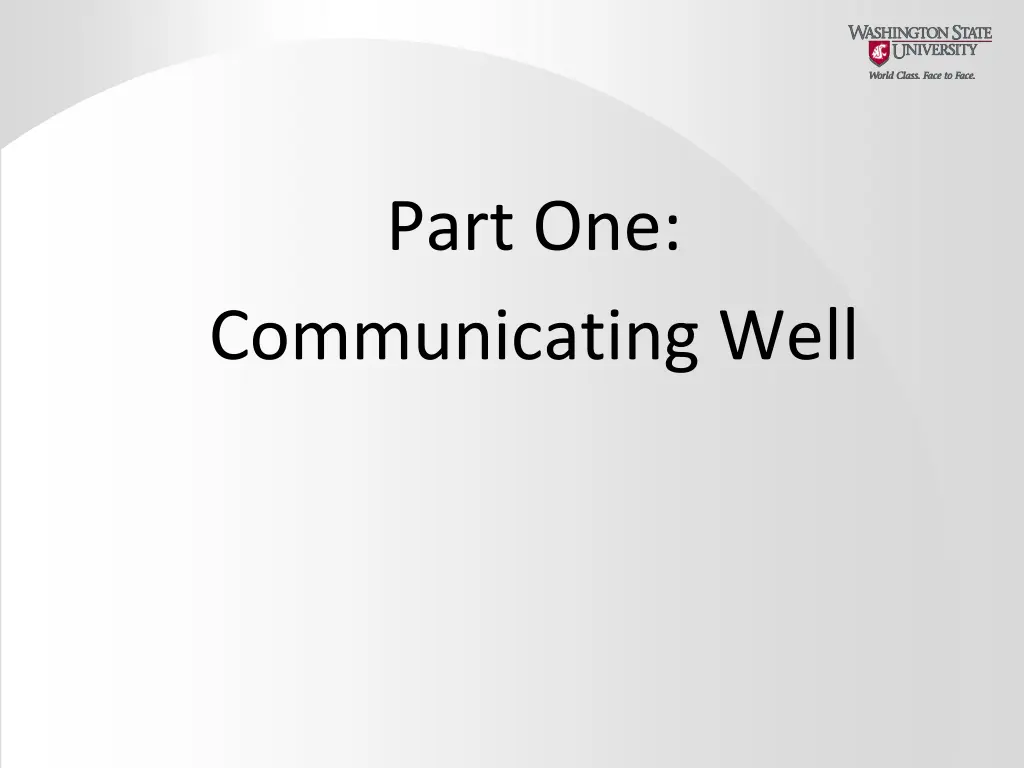 WASHINGTON STATE UNIVERSITY
World Class. Face to Face.

Part One:
Communicating Well